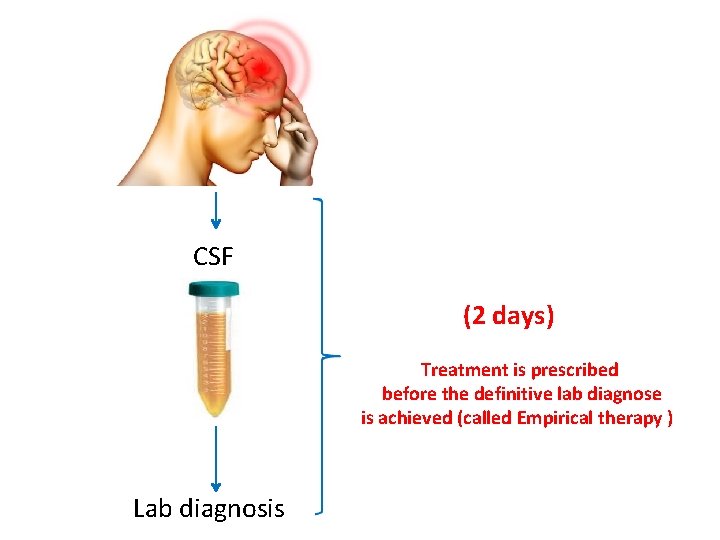 CSF

Lab diagnosis

(2 days)

Treatment is prescribed before the definitive lab diagnose is achieved (called Empirical therapy )